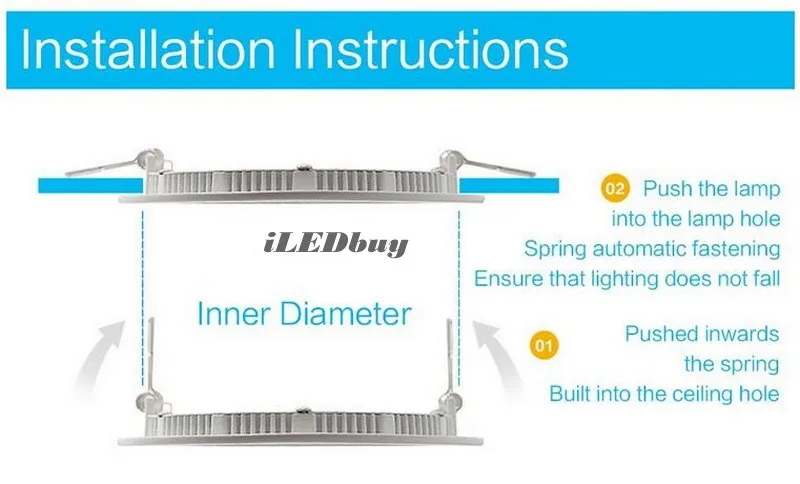 Installation Instructions

iLEDbuy

Inner Diameter

02 Push the lamp into the lamp hole
Spring automatic fastening
Ensure that lighting does not fall

01 Pushed inwards the spring
Built into the ceiling hole